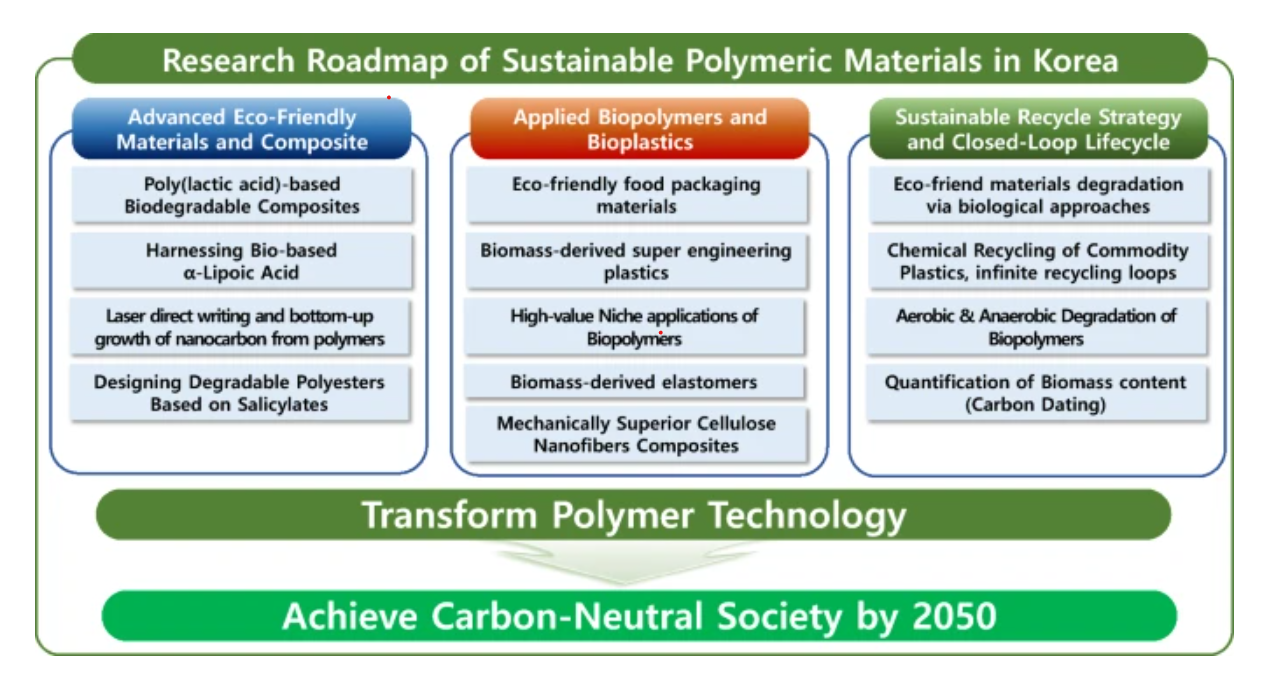 Research Roadmap of Sustainable Polymeric Materials in Korea

Advanced Eco-Friendly Materials and Composite

Poly(lactic acid)-based Biodegradable Composites

Harnessing Bio-based α-Lipoic Acid

Laser direct writing and bottom-up growth of nanocarbon from polymers

Designing Degradable Polyesters Based on Salicylates

Applied Biopolymers and Bioplastics

Eco-friendly food packaging materials

Biomass-derived super engineering plastics

High-value Niche applications of Biopolymers

Biomass-derived elastomers

Mechanically Superior Cellulose Nanofibers Composites

Sustainable Recycle Strategy and Closed-Loop Lifecycle

Eco-friend materials degradation via biological approaches

Chemical Recycling of Commodity Plastics, infinite recycling loops

Aerobic & Anaerobic Degradation of Biopolymers

Quantification of Biomass content (Carbon Dating)

Transform Polymer Technology

Achieve Carbon-Neutral Society by 2050